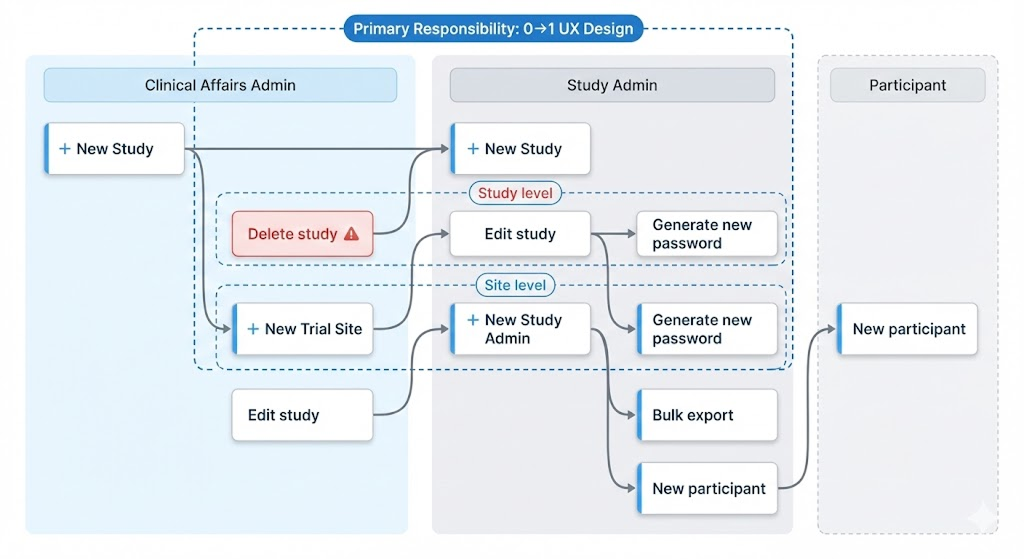 Primary Responsibility: 0→1 UX Design

Clinical Affairs Admin

+ New Study

Delete study

+ New Trial Site

Edit study

Study Admin

+ New Study

Study level

Edit study

Generate new password

Site level

+ New Study Admin

Generate new password

Bulk export

New participant

Participant

New participant